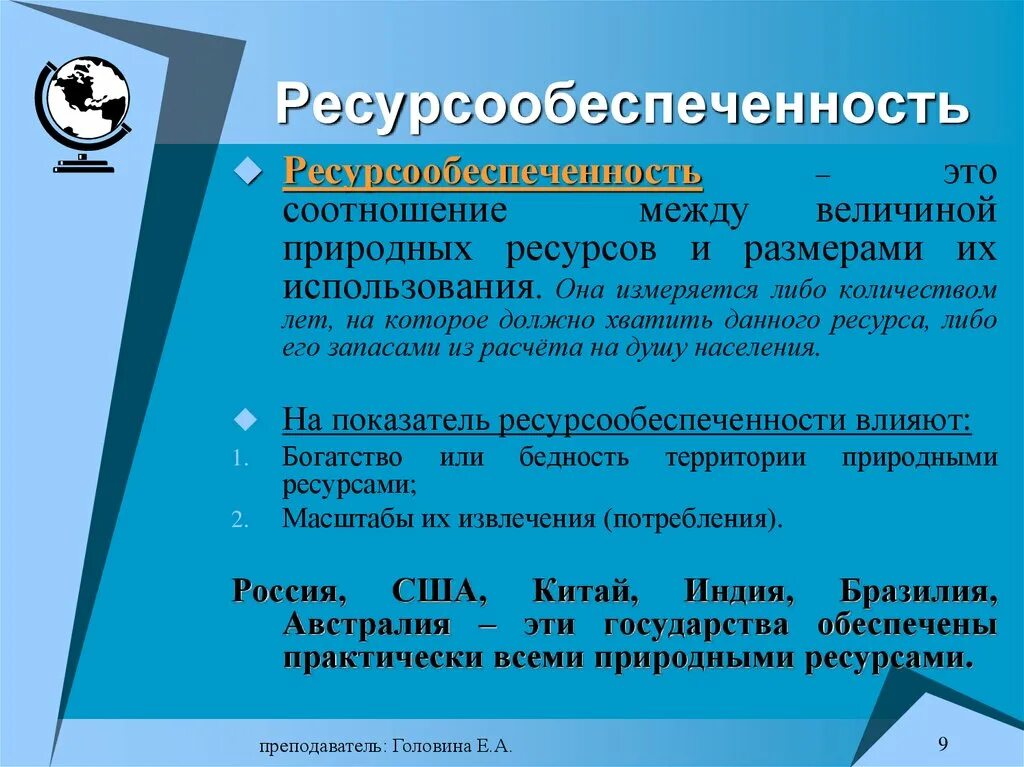 Ресурсообеспеченность

Ресурсообеспеченность – это соотношение между величиной природных ресурсов и размерами их использования. Она измеряется либо количеством лет, на которое должно хватить данного ресурса, либо его запасами из расчёта на душу населения.

На показатель ресурсообеспеченности влияют:

1. Богатство или бедность территории природными ресурсами;
2. Масштабы их извлечения (потребления).

Россия, США, Китай, Индия, Бразилия, Австралия – эти государства обеспечены практически всеми природными ресурсами.

преподаватель: Головина Е.А.

9